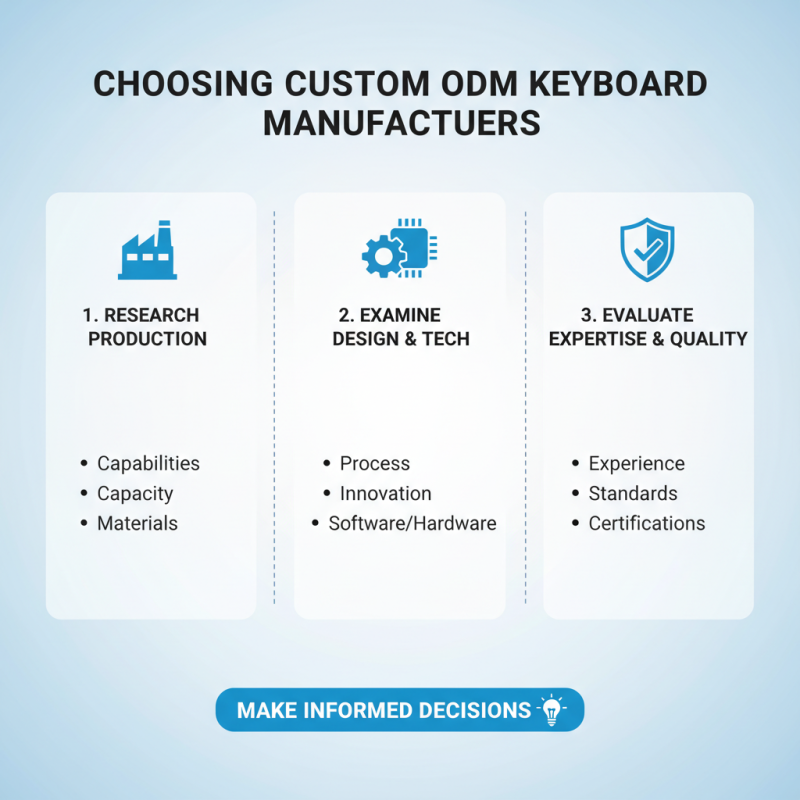 CHOOSING CUSTOM ODM KEYBOARD MANUFACTUERS

1. RESEARCH PRODUCTION

- Capabilities
- Capacity
- Materials

2. EXAMINE DESIGN & TECH

- Process
- Innovation
- Software/Hardware

3. EVALUATE EXPERTISE & QUALITY

- Experience
- Standards
- Certifications

MAKE INFORMED DECISIONS